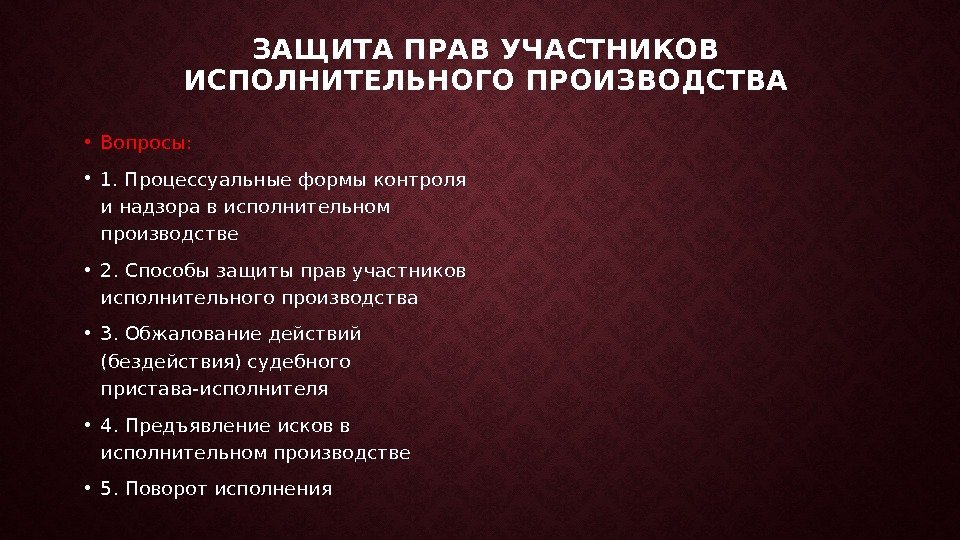 ЗАЩИТА ПРАВ УЧАСТНИКОВ ИСПОЛНИТЕЛЬНОГО ПРОИЗВОДСТВА

• Вопросы:

• 1. Процессуальные формы контроля и надзора в исполнительном производстве

• 2. Способы защиты прав участников исполнительного производства

• 3. Обжалование действий (бездействия) судебного пристава-исполнителя

• 4. Предъявление исков в исполнительном производстве

• 5. Поворот исполнения